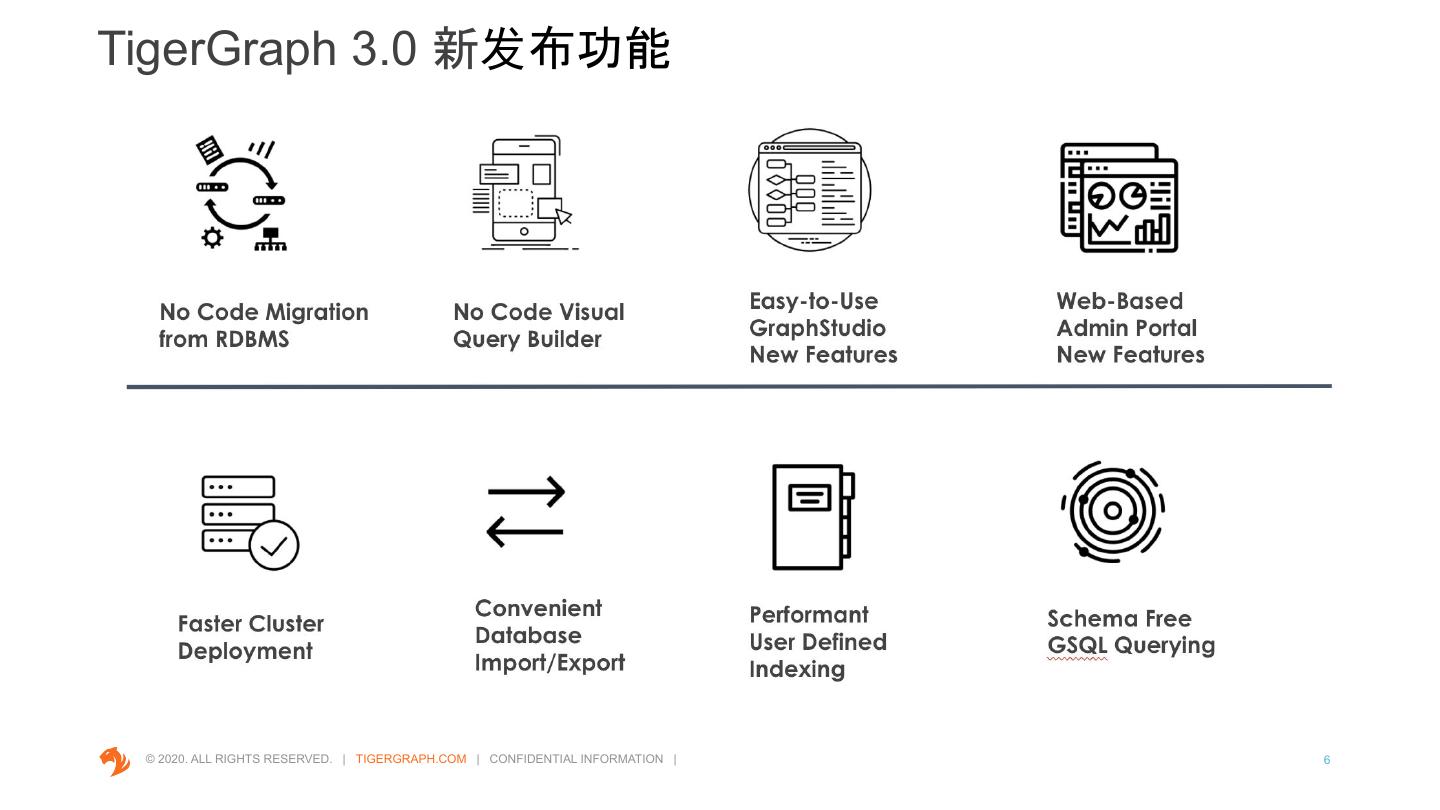 TigerGraph 3.0 新发布功能

No Code Migration from RDBMS

No Code Visual Query Builder

Easy-to-Use GraphStudio New Features

Web-Based Admin Portal New Features

Faster Cluster Deployment

Convenient Database Import/Export

Performant User Defined Indexing

Schema Free GSQL Querying

© 2020. ALL RIGHTS RESERVED. | TIGERGRAPH.COM | CONFIDENTIAL INFORMATION |

6